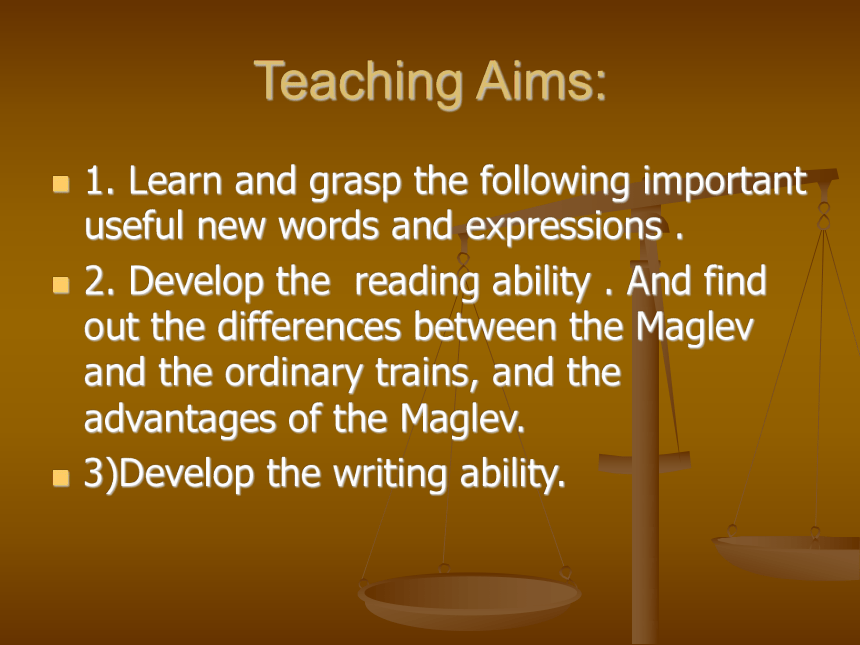 Teaching Aims:

1. Learn and grasp the following important useful new words and expressions .

2. Develop the reading ability . And find out the differences between the Maglev and the ordinary trains, and the advantages of the Maglev.

3)Develop the writing ability.